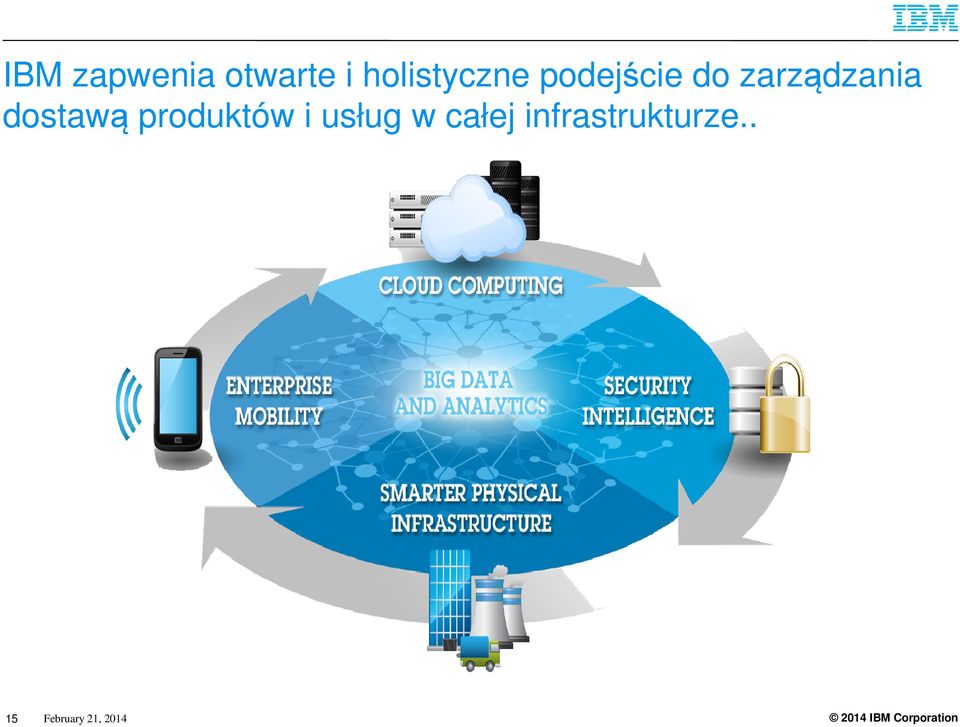 IBM

IBM zapwenia otwarte i holistyczne podejście do zarządzania dostawą produktów i usług w całej infrastrukturze..

CLOUD COMPUTING

ENTERPRISE MOBILITY

BIG DATA AND ANALYTICS

SECURITY INTELLIGENCE

SMARTER PHYSICAL INFRASTRUCTURE

15 February 21, 2014

© 2014 IBM Corporation